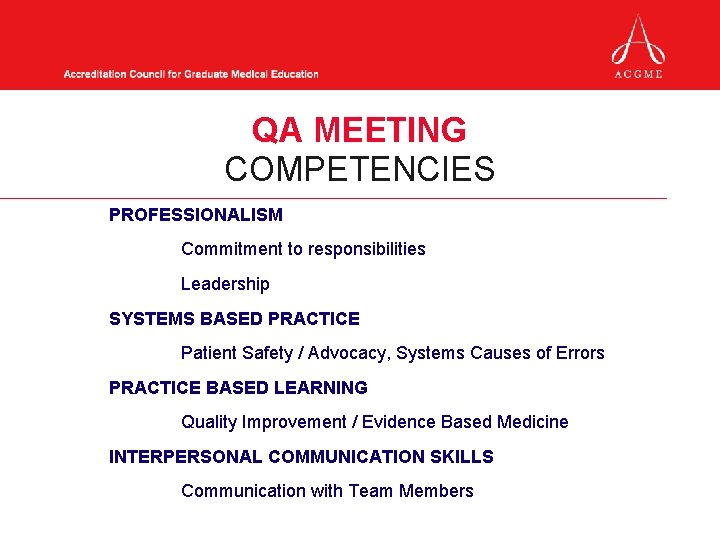 Accreditation Council for Graduate Medical Education

ACGME

QA MEETING
COMPETENCIES

PROFESSIONALISM

Commitment to responsibilities

Leadership

SYSTEMS BASED PRACTICE

Patient Safety / Advocacy, Systems Causes of Errors

PRACTICE BASED LEARNING

Quality Improvement / Evidence Based Medicine

INTERPERSONAL COMMUNICATION SKILLS

Communication with Team Members